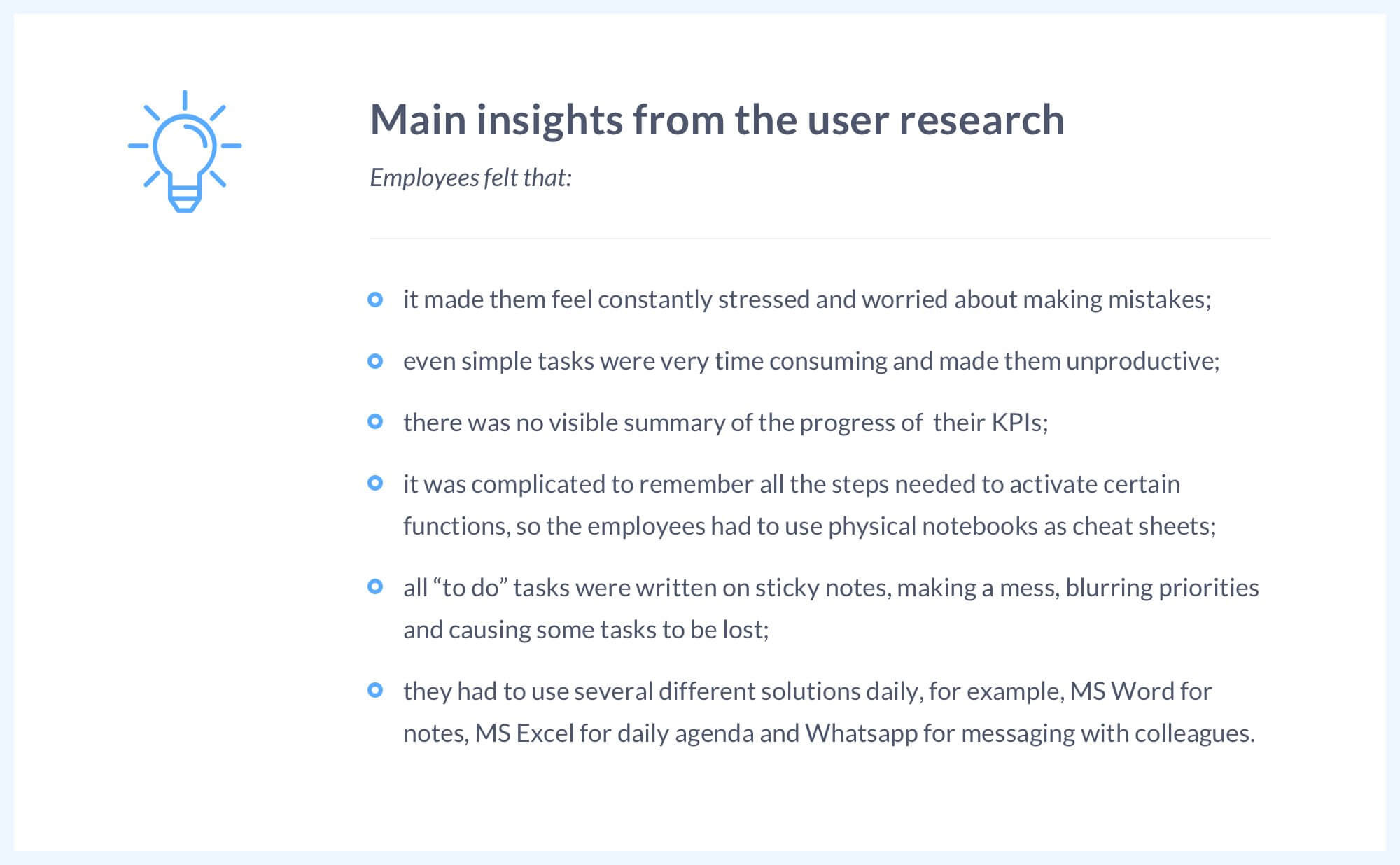 Main insights from the user research

Employees felt that:

- it made them feel constantly stressed and worried about making mistakes;
- even simple tasks were very time consuming and made them unproductive;
- there was no visible summary of the progress of  their KPIs;
- it was complicated to remember all the steps needed to activate certain functions, so the employees had to use physical notebooks as cheat sheets;
- all “to do” tasks were written on sticky notes, making a mess, blurring priorities and causing some tasks to be lost;
- they had to use several different solutions daily, for example, MS Word for notes, MS Excel for daily agenda and Whatsapp for messaging with colleagues.